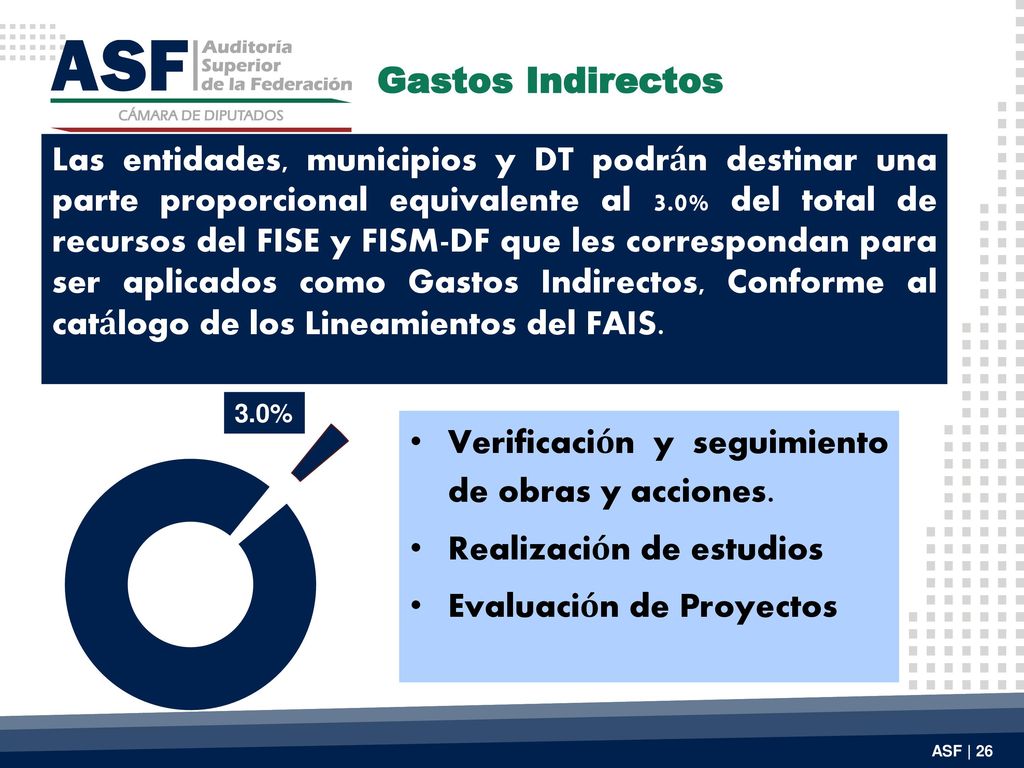 ASF Auditoría Superior de la Federación
CÁMARA DE DIPUTADOS

Gastos Indirectos

Las entidades, municipios y DT podrán destinar una parte proporcional equivalente al 3.0% del total de recursos del FISE y FISM-DF que les correspondan para ser aplicados como Gastos Indirectos, Conforme al catálogo de los Lineamientos del FAIS.

3.0%

• Verificación y seguimiento de obras y acciones.
• Realización de estudios
• Evaluación de Proyectos

ASF | 26